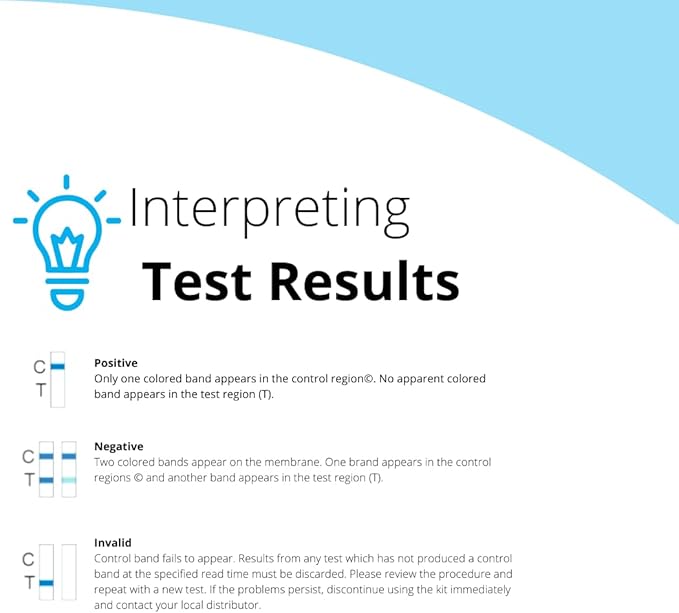 Interpreting
Test Results

C
T

Positive
Only one colored band appears in the control region©. No apparent colored band appears in the test region (T).

C
T

Negative
Two colored bands appear on the membrane. One brand appears in the control regions © and another band appears in the test region (T).

C
T

Invalid
Control band fails to appear. Results from any test which has not produced a control band at the specified read time must be discarded. Please review the procedure and repeat with a new test. If the problems persist, discontinue using the kit immediately and contact your local distributor.